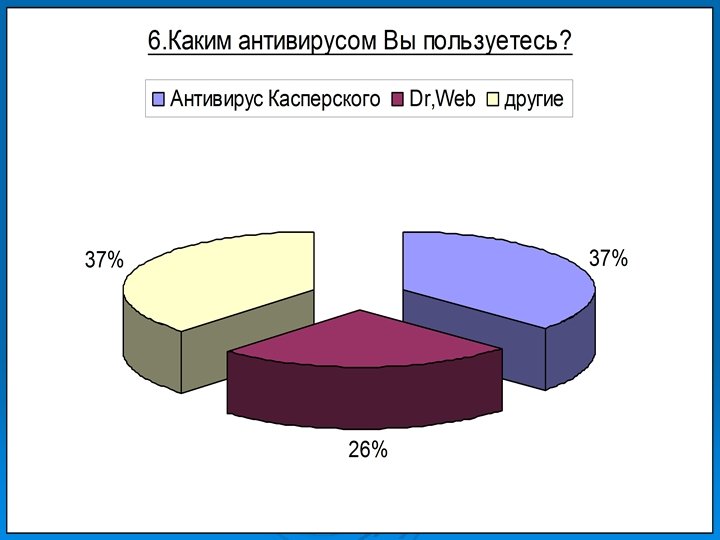 6.Каким антивирусом Вы пользуетесь?

Антивирус Касперского
Dr,Web
другие

37%
37%
26%